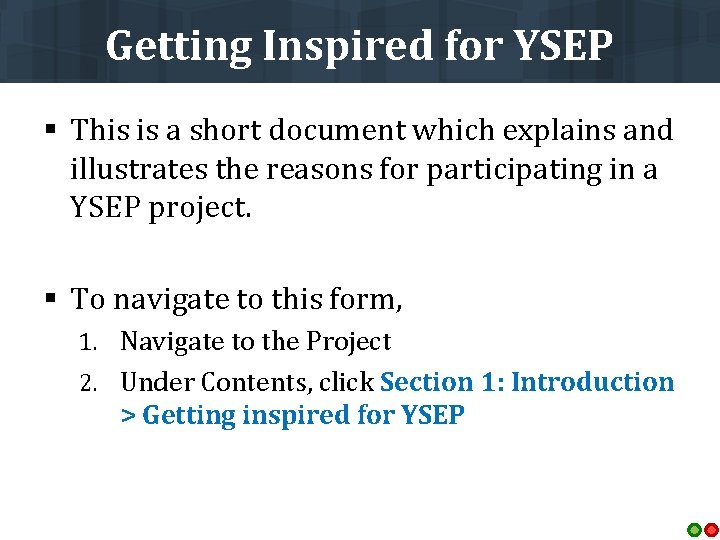 Getting Inspired for YSEP

▪ This is a short document which explains and illustrates the reasons for participating in a YSEP project.

▪ To navigate to this form,

1. Navigate to the Project
2. Under Contents, click Section 1: Introduction > Getting inspired for YSEP